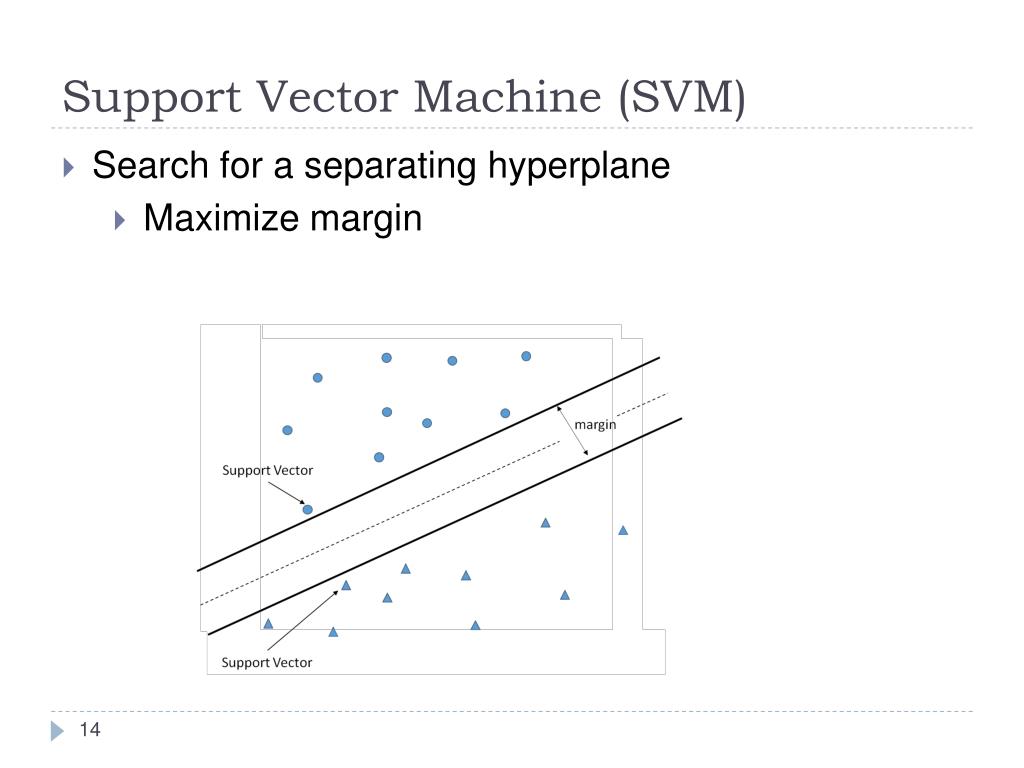 Support Vector Machine (SVM)

Search for a separating hyperplane

Maximize margin

margin

Support Vector

Support Vector

14